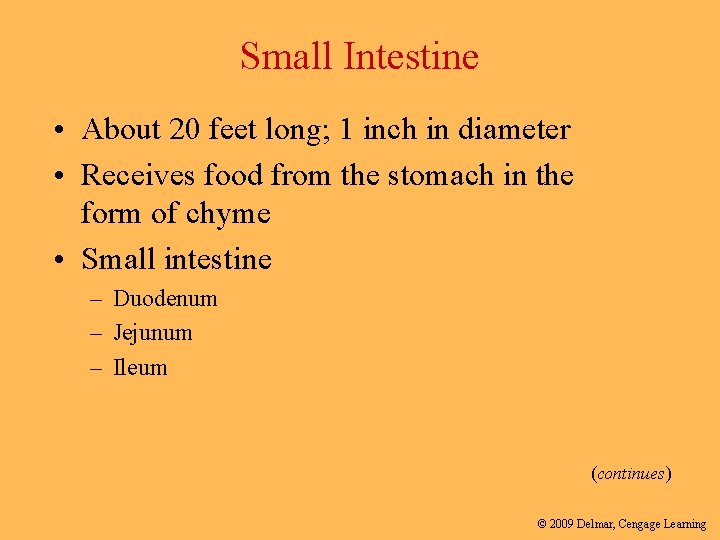 Small Intestine

• About 20 feet long; 1 inch in diameter
• Receives food from the stomach in the form of chyme
• Small intestine
– Duodenum
– Jejunum
– Ileum

(continues)

© 2009 Delmar, Cengage Learning